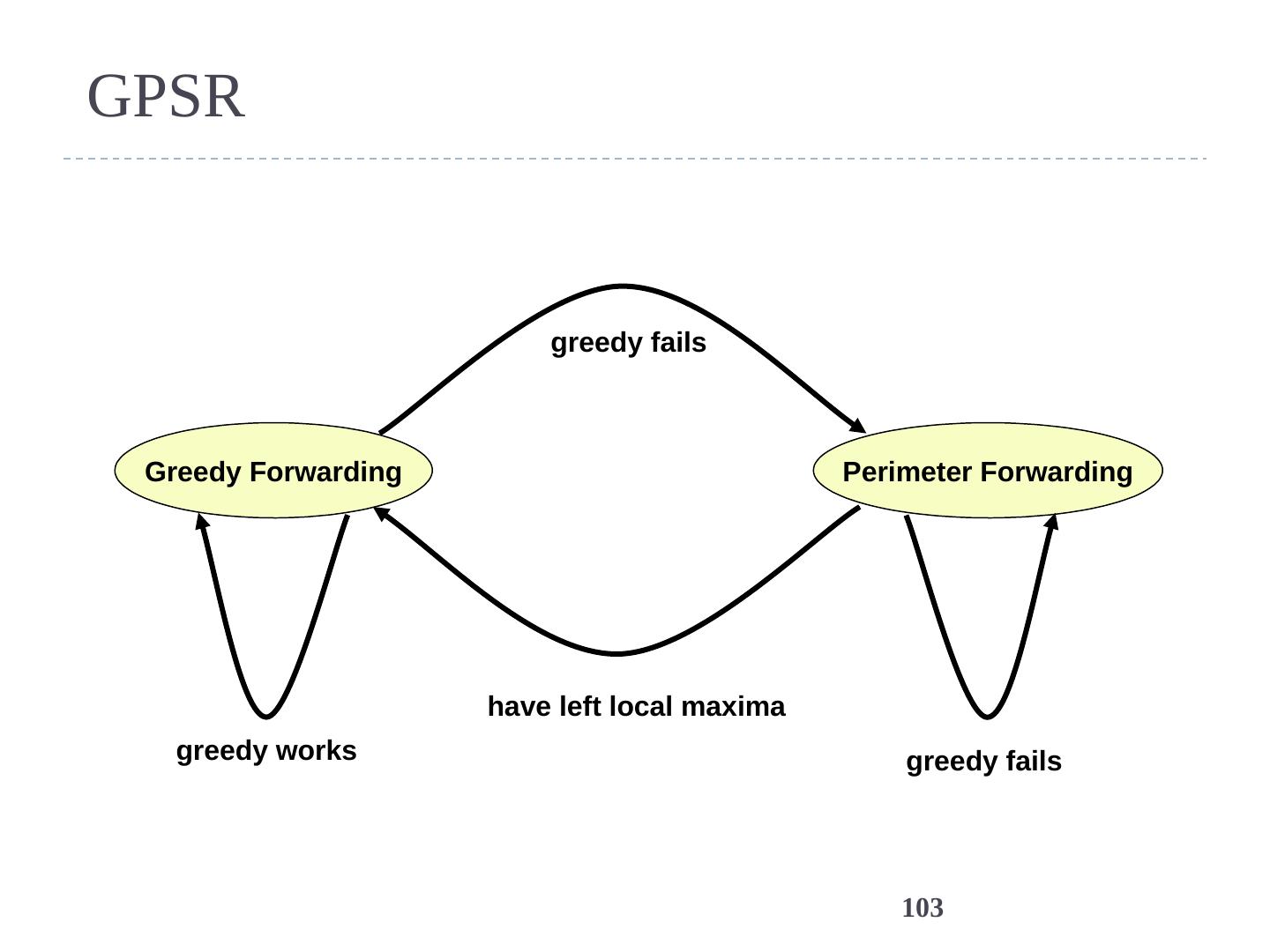 GPSR

greedy fails

Greedy Forwarding

Perimeter Forwarding

have left local maxima

greedy works

greedy fails

103